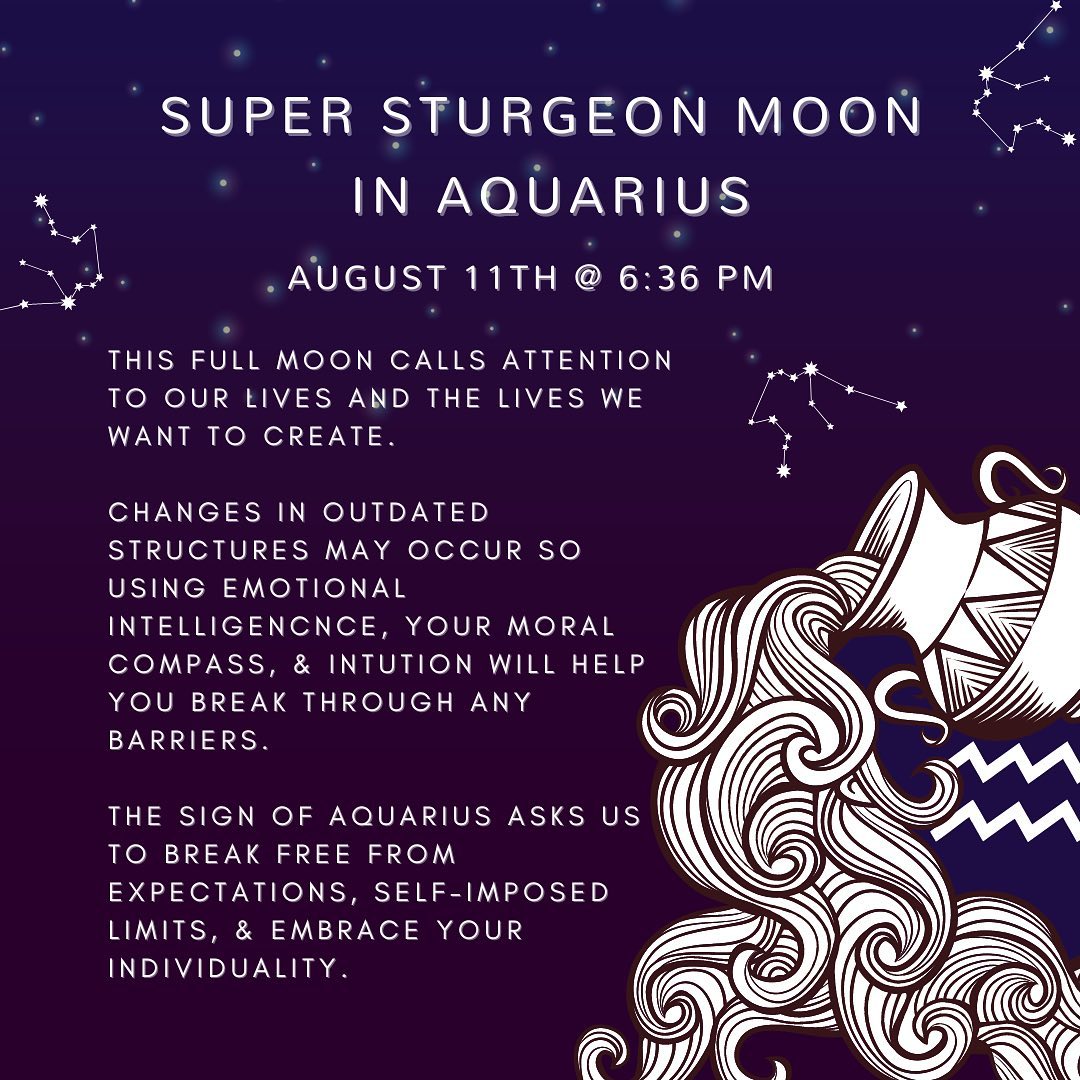 SUPER STURGEON MOON IN AQUARIUS

AUGUST 11TH @ 6:36 PM

THIS FULL MOON CALLS ATTENTION TO OUR LIVES AND THE LIVES WE WANT TO CREATE.

CHANGES IN OUTDATED STRUCTURES MAY OCCUR SO USING EMOTIONAL INTELLIGENCNCE, YOUR MORAL COMPASS, & INTUTION WILL HELP YOU BREAK THROUGH ANY BARRIERS.

THE SIGN OF AQUARIUS ASKS US TO BREAK FREE FROM EXPECTATIONS, SELF-IMPOSED LIMITS, & EMBRACE YOUR INDIVIDUALITY.